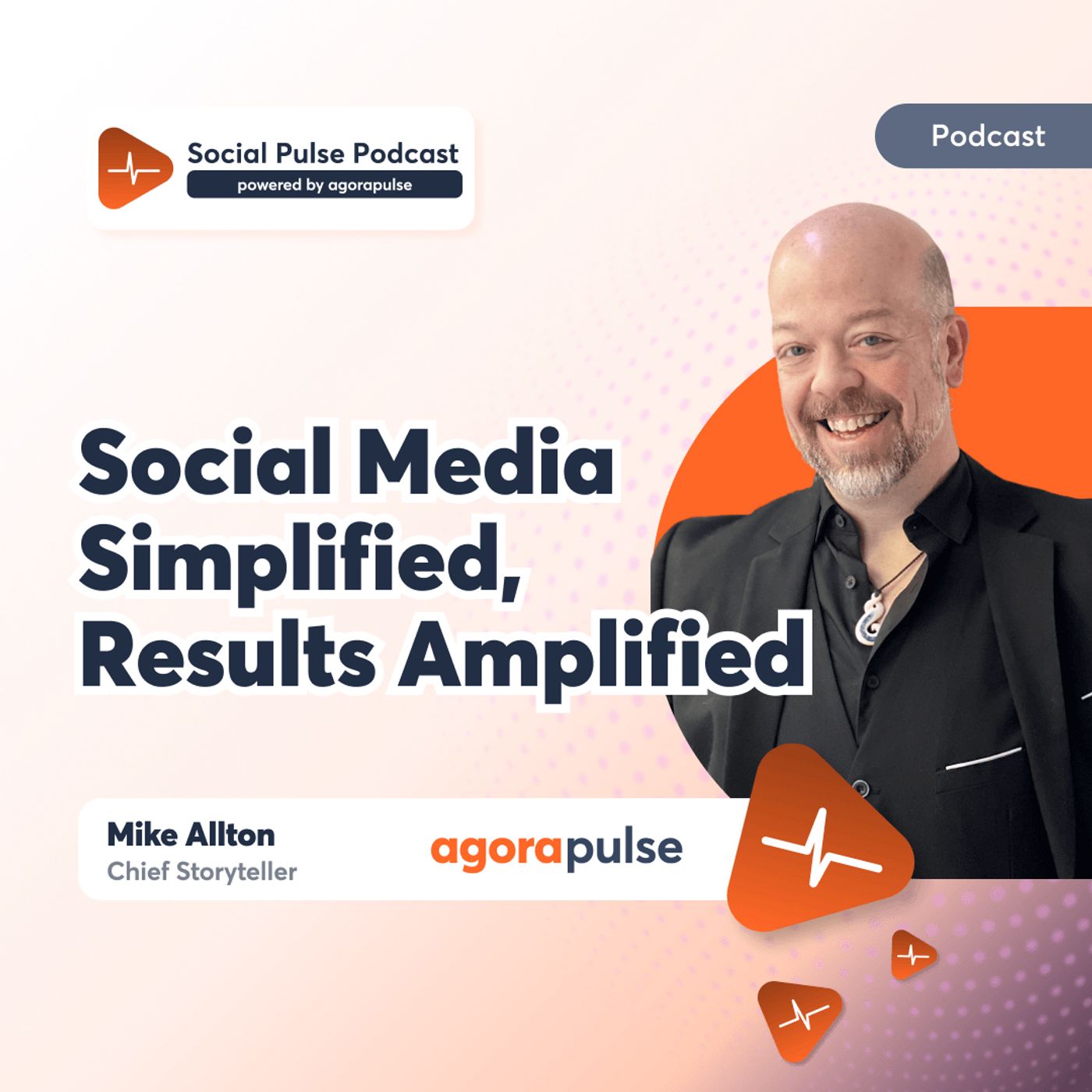 Social Pulse Podcast
powered by agorapulse

Podcast

Social Media Simplified, Results Amplified

Mike Allton
Chief Storyteller

agorapulse